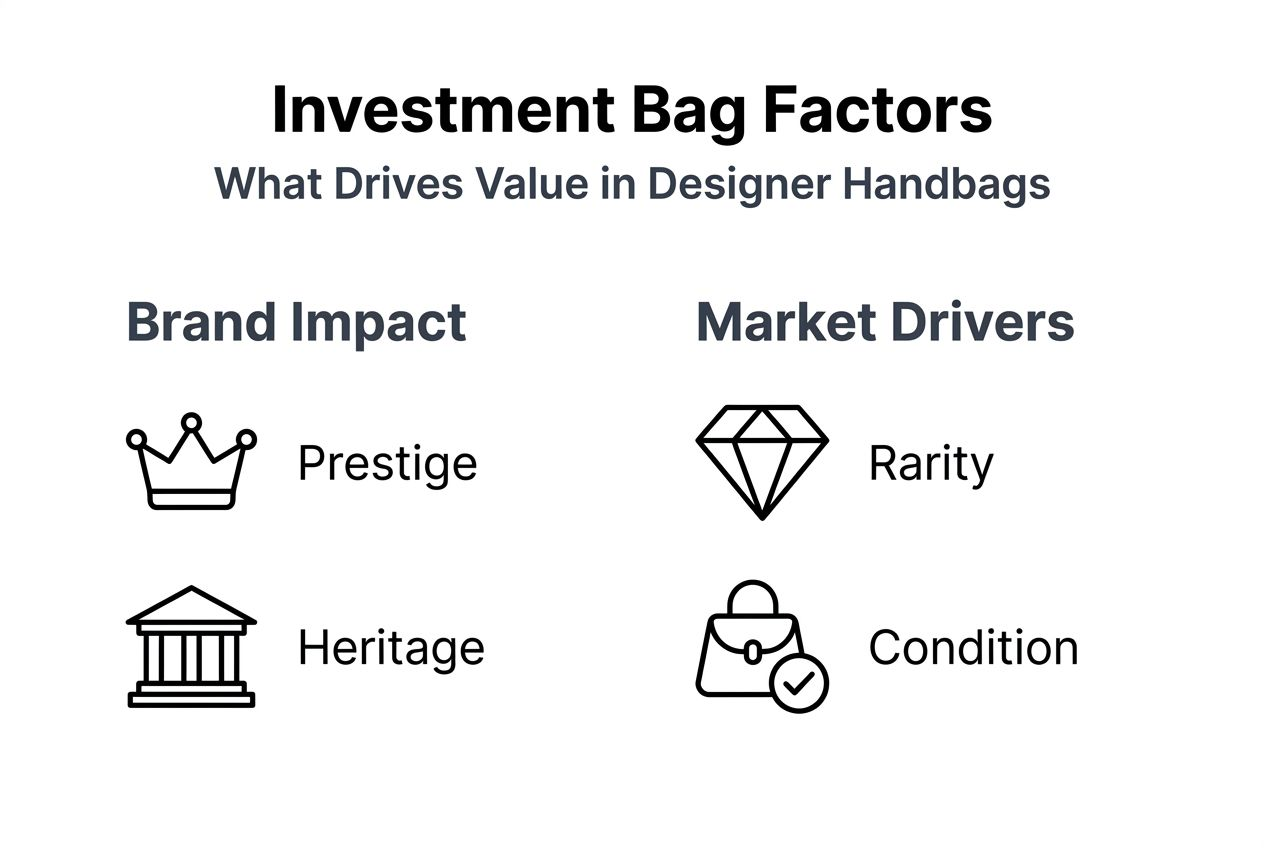 Investment Bag Factors

What Drives Value in Designer Handbags

Brand Impact

Prestige

Heritage

Market Drivers

Rarity

Condition